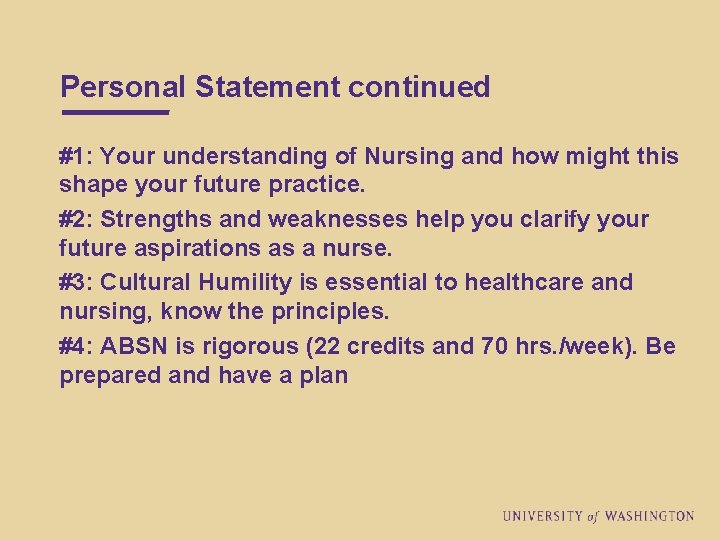 Personal Statement continued

#1: Your understanding of Nursing and how might this shape your future practice.

#2: Strengths and weaknesses help you clarify your future aspirations as a nurse.

#3: Cultural Humility is essential to healthcare and nursing, know the principles.

#4: ABSN is rigorous (22 credits and 70 hrs./week). Be prepared and have a plan

UNIVERSITY of WASHINGTON